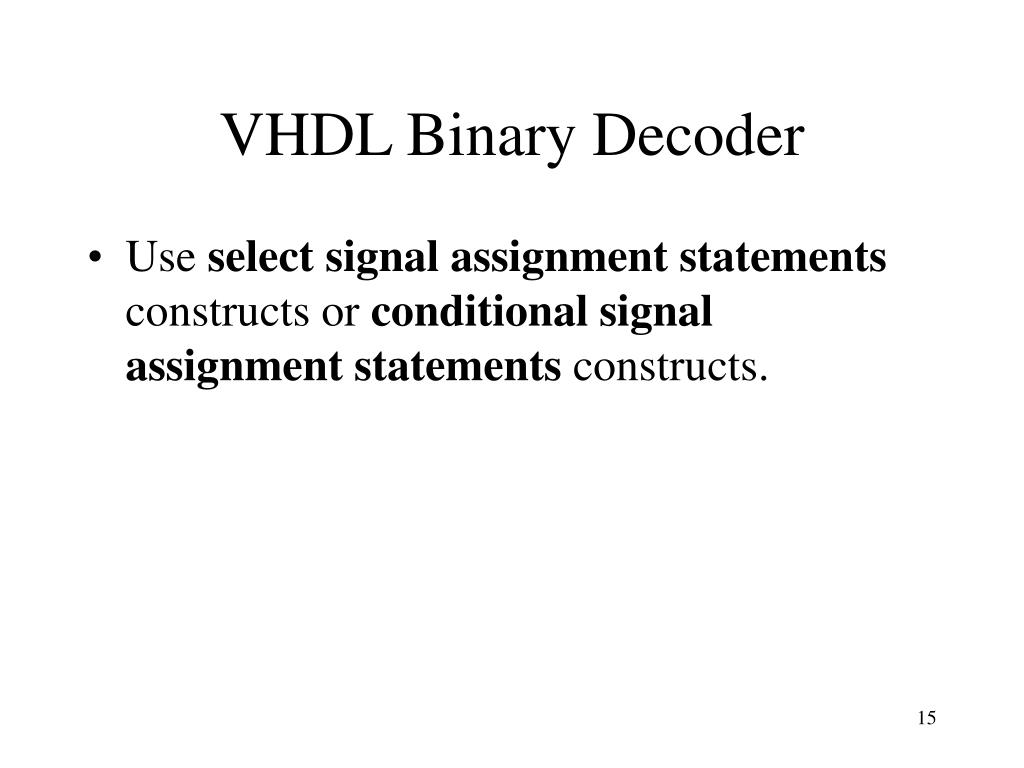 VHDL Binary Decoder

• Use select signal assignment statements constructs or conditional signal assignment statements constructs.

15